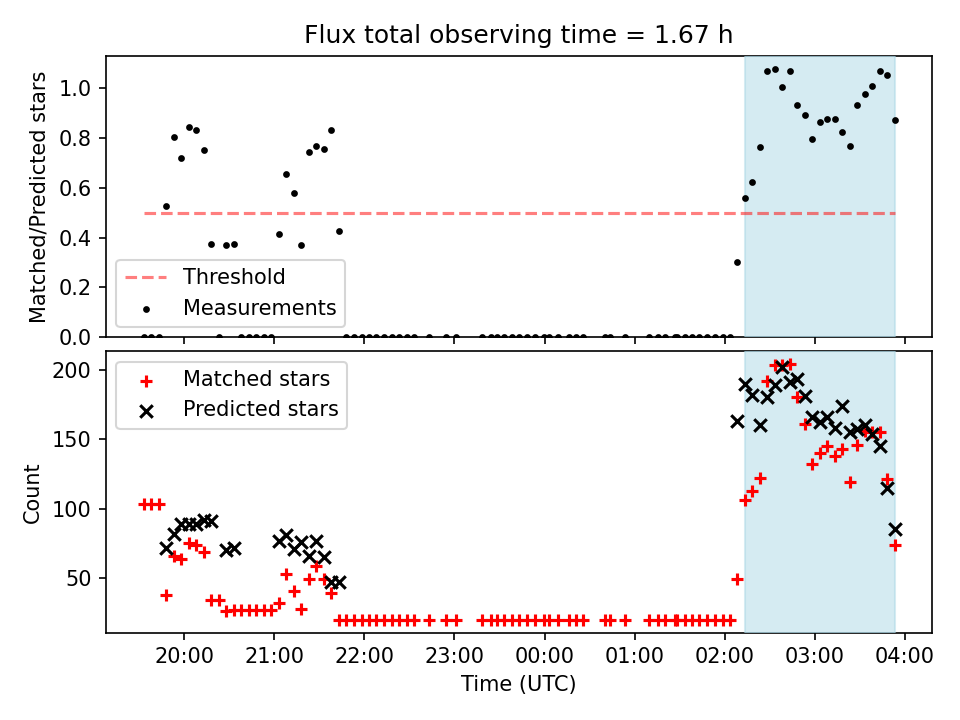 Flux total observing time = 1.67 h

Matched/Predicted stars

1.0
0.8
0.6
0.4
0.2
0.0

Threshold
Measurements

Count

200
150
100
50

Matched stars
Predicted stars

20:00
21:00
22:00
23:00
00:00
01:00
02:00
03:00
04:00

Time (UTC)